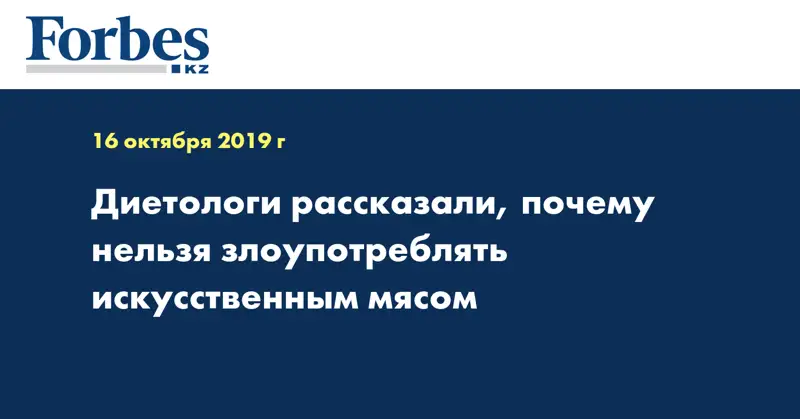 Forbes
KZ

16 октября 2019 г

Диетологи рассказали, почему нельзя злоупотреблять искусственным мясом